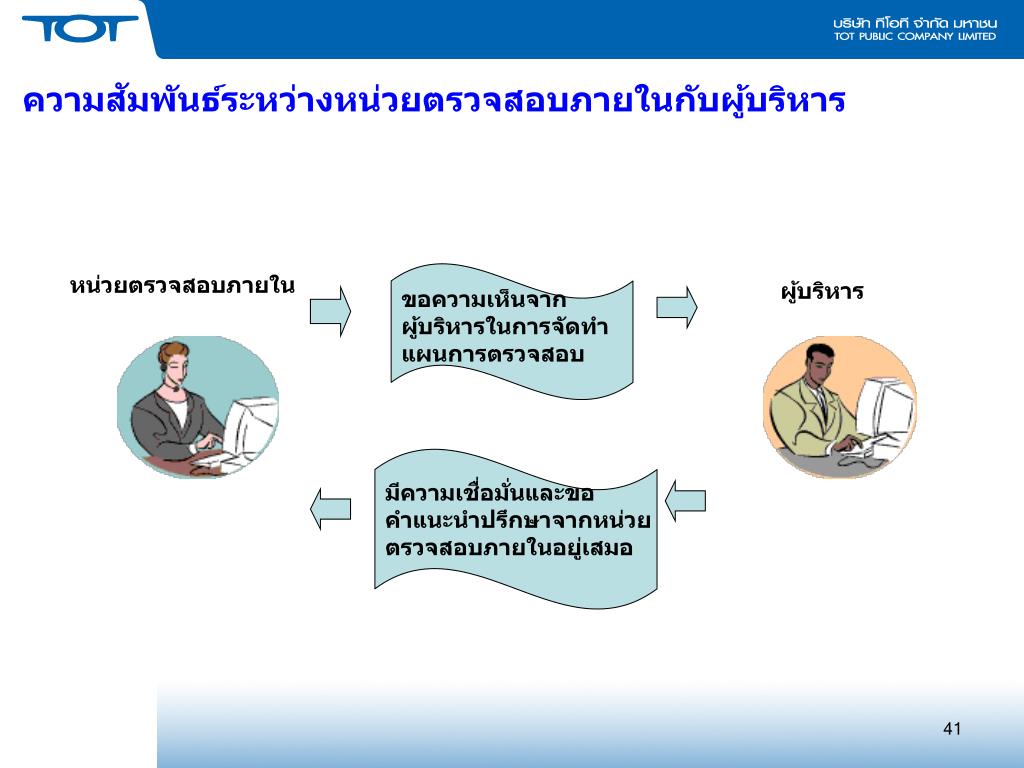 TOT

บริษัท ทีโอที จำกัด มหาชน
TOT PUBLIC COMPANY LIMITED

ความสัมพันธ์ระหว่างหน่วยตรวจสอบภายในกับผู้บริหาร

หน่วยตรวจสอบภายใน

ขอความเห็นจากผู้บริหารในการจัดทำแผนการตรวจสอบ

ผู้บริหาร

มีความเชื่อมั่นและขอคำแนะนำปรึกษาจากหน่วยตรวจสอบภายในอยู่เสมอ

41